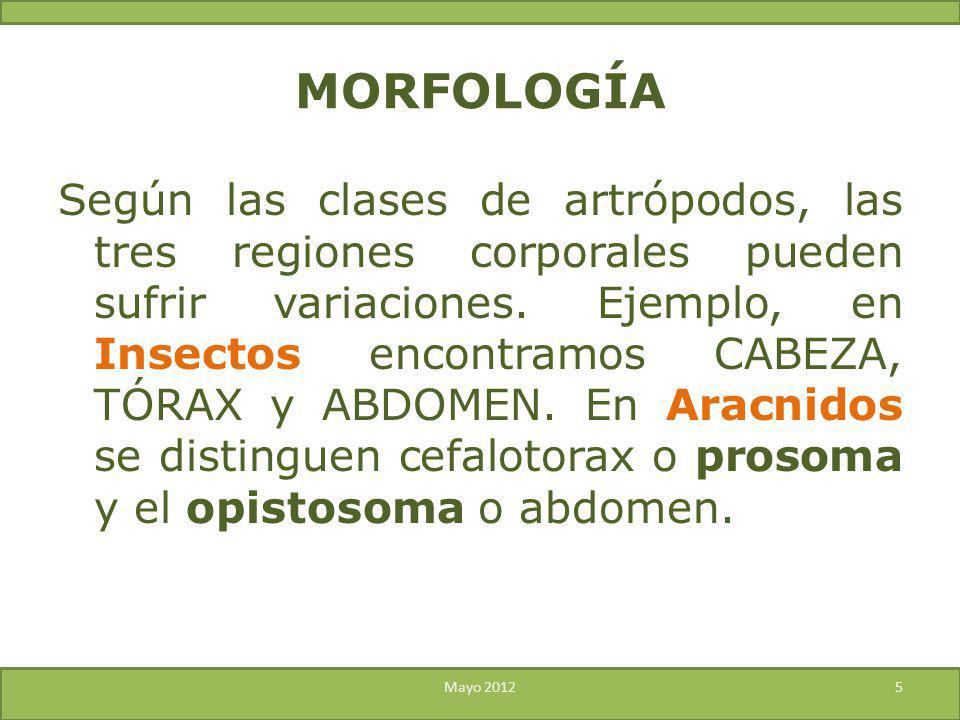 MORFOLOGÍA

Según las clases de artrópodos, las tres regiones corporales pueden sufrir variaciones. Ejemplo, en Insectos encontramos CABEZA, TÓRAX y ABDOMEN. En Aracnidos se distinguen cefalotorax o prosoma y el opistosoma o abdomen.

Mayo 2012

5